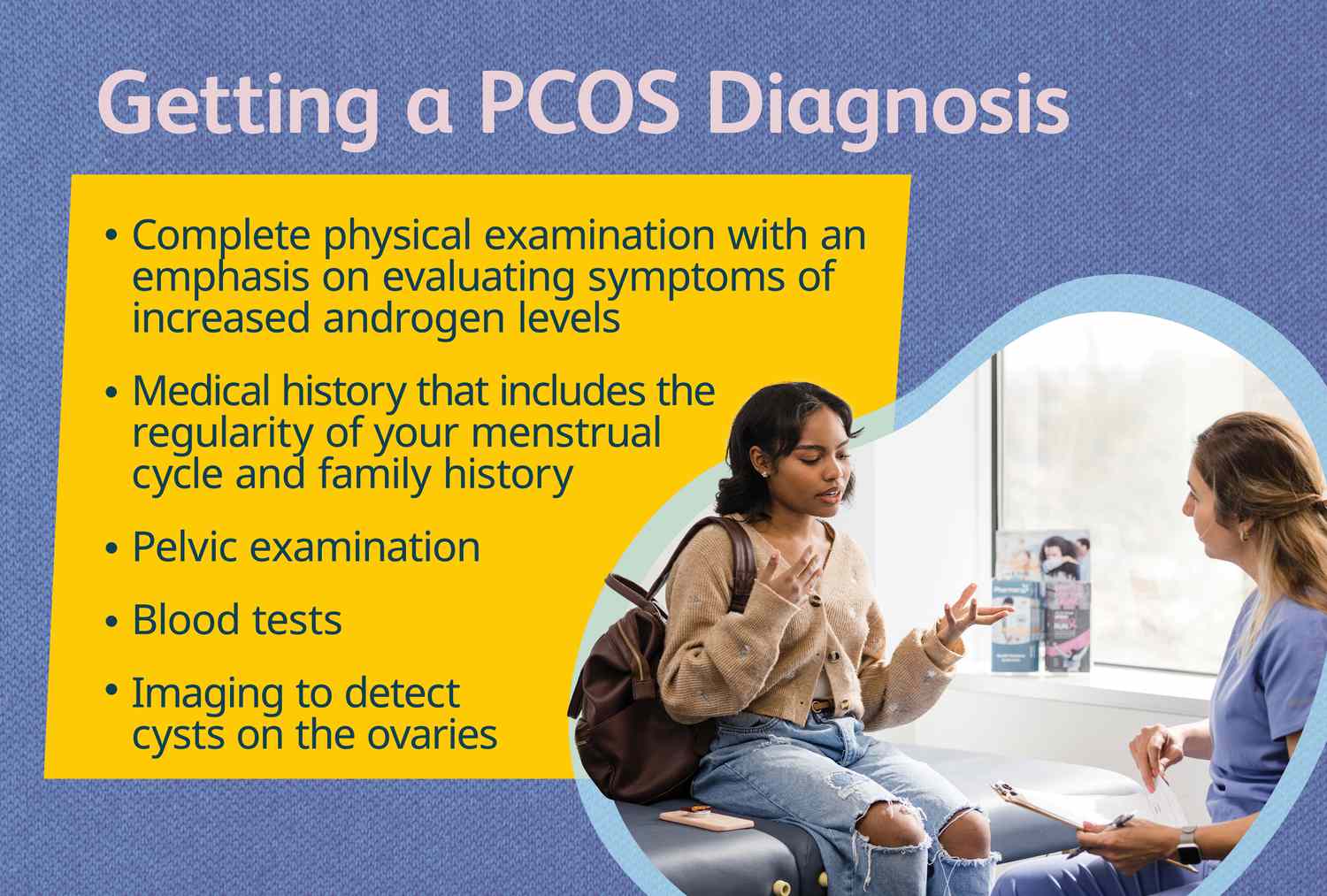 Getting a PCOS Diagnosis

• Complete physical examination with an emphasis on evaluating symptoms of increased androgen levels

• Medical history that includes the regularity of your menstrual cycle and family history

• Pelvic examination

• Blood tests

• Imaging to detect cysts on the ovaries